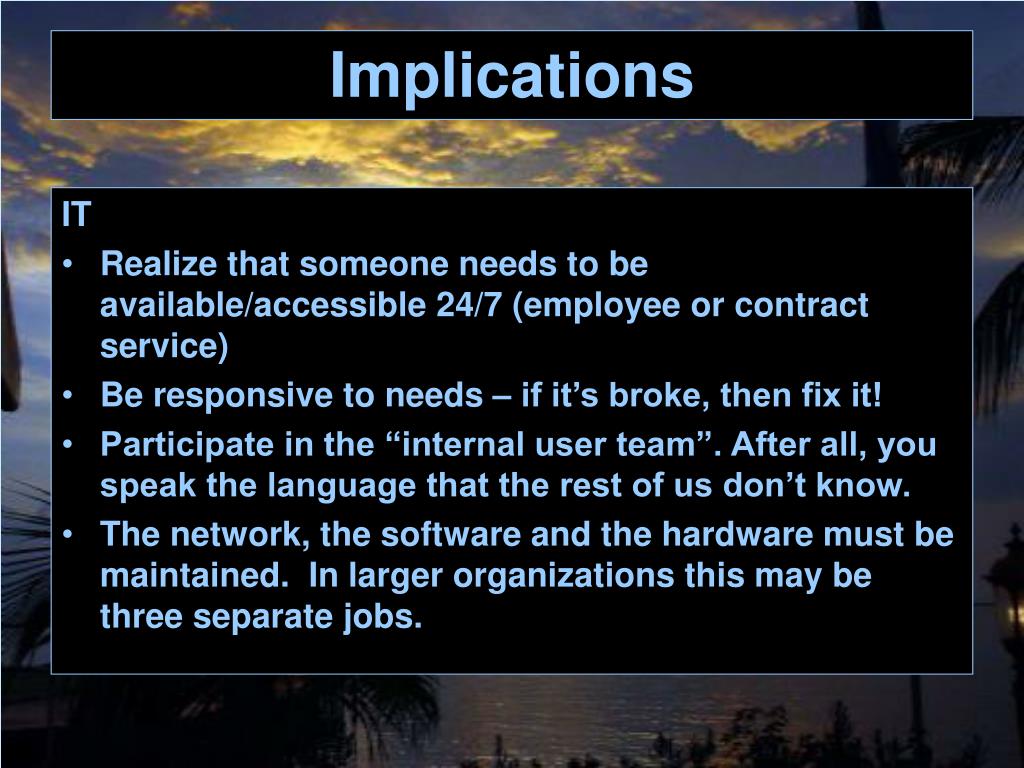 Implications

IT

• Realize that someone needs to be available/accessible 24/7 (employee or contract service)
• Be responsive to needs – if it’s broke, then fix it!
• Participate in the “internal user team”. After all, you speak the language that the rest of us don’t know.
• The network, the software and the hardware must be maintained. In larger organizations this may be three separate jobs.